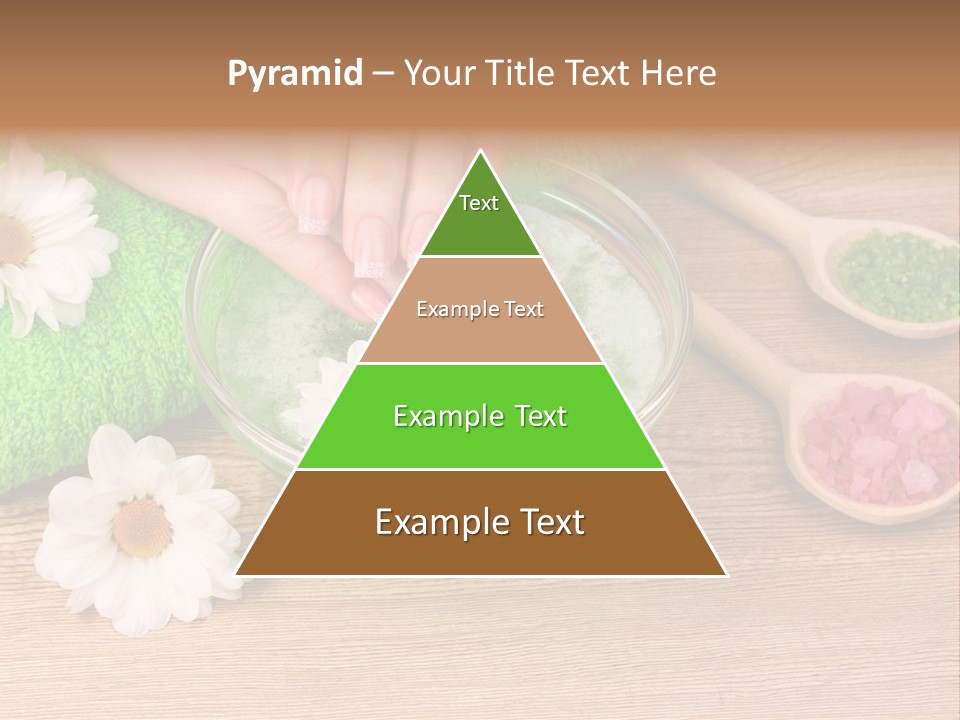 Pyramid – Your Title Text Here

Text

Example Text

Example Text

Example Text